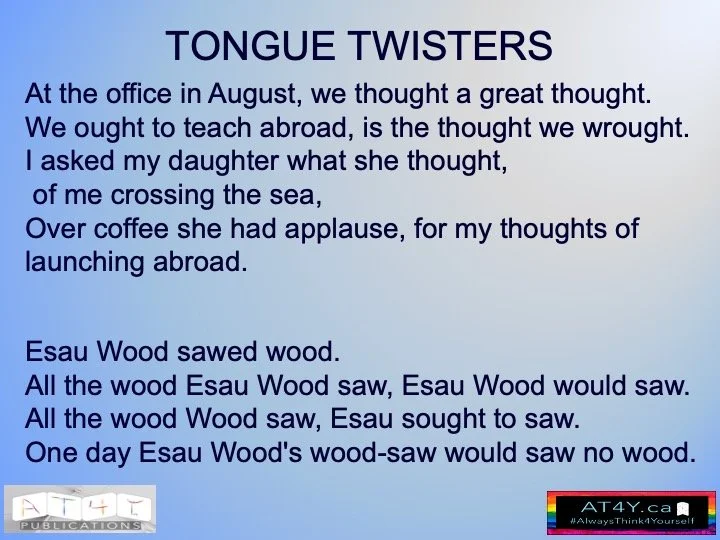 TONGUE TWISTERS

At the office in August, we thought a great thought.
We ought to teach abroad, is the thought we wrought.
I asked my daughter what she thought,
of me crossing the sea,
Over coffee she had applause, for my thoughts of launching abroad.

Esau Wood sawed wood.
All the wood Esau Wood saw, Esau Wood would saw.
All the wood Wood saw, Esau sought to saw.
One day Esau Wood's wood-saw would saw no wood.

AT4Y
PUBLICATIONS

AT4Y.ca
#AlwaysThink4Yourself